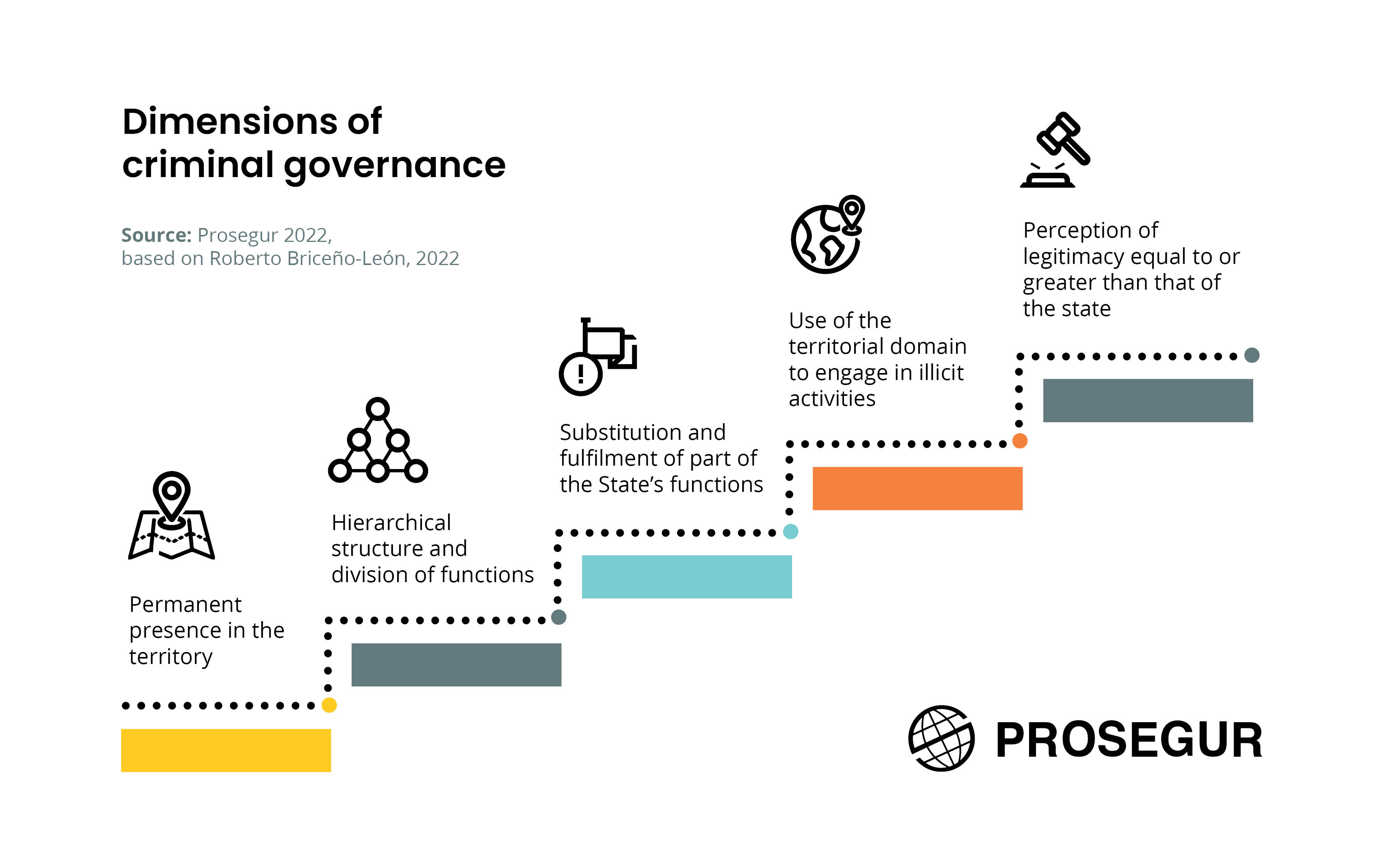 Dimensions of criminal governance

Source: Prosegur 2022, based on Roberto Briceño-León, 2022

Permanent presence in the territory

Hierarchical structure and division of functions

Substitution and fulfilment of part of the State's functions

Use of the territorial domain to engage in illicit activities

Perception of legitimacy equal to or greater than that of the state

PROSEGUR